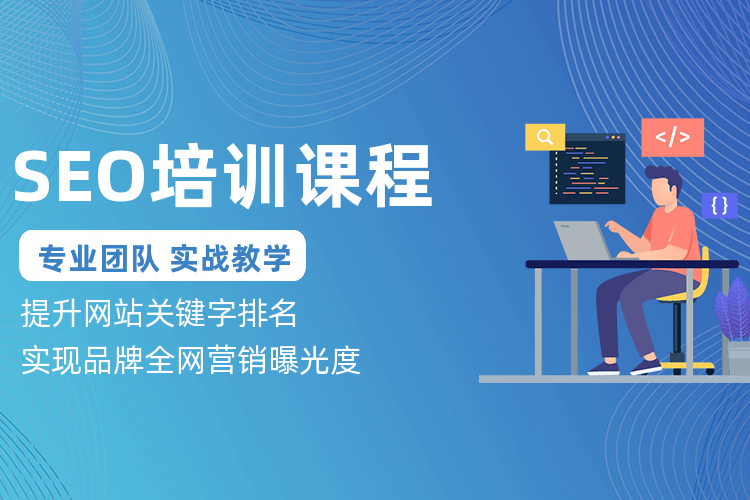 SEO培训课程

专业团队 实战教学

提升网站关键字排名
实现品牌全网营销曝光度

</>

{ }